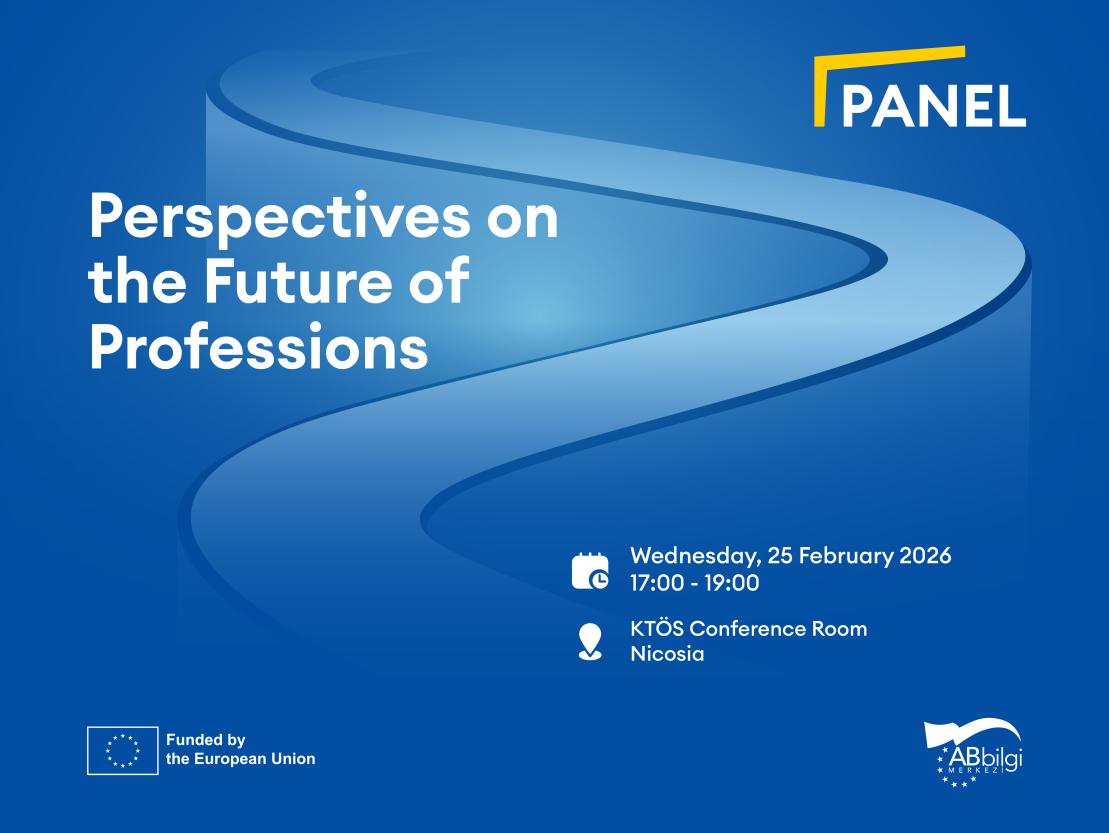 PANEL

Perspectives on the Future of Professions

Wednesday, 25 February 2026
17:00 - 19:00

KTÖS Conference Room
Nicosia

Funded by
the European Union

ABbilgi
MERKEZİ